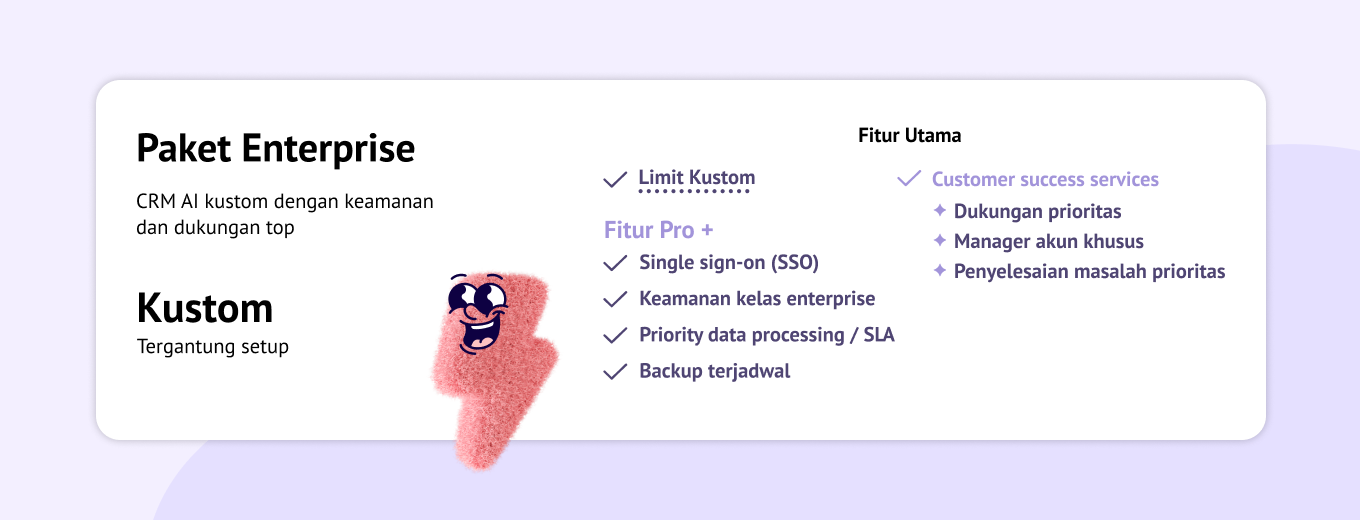 Paket Enterprise

CRM AI kustom dengan keamanan dan dukungan top

Kustom

Tergantung setup

Fitur Utama

Limit Kustom

Fitur Pro +

Single sign-on (SSO)

Keamanan kelas enterprise

Priority data processing / SLA

Backup terjadwal

Customer success services

Dukungan prioritas

Manager akun khusus

Penyelesaian masalah prioritas